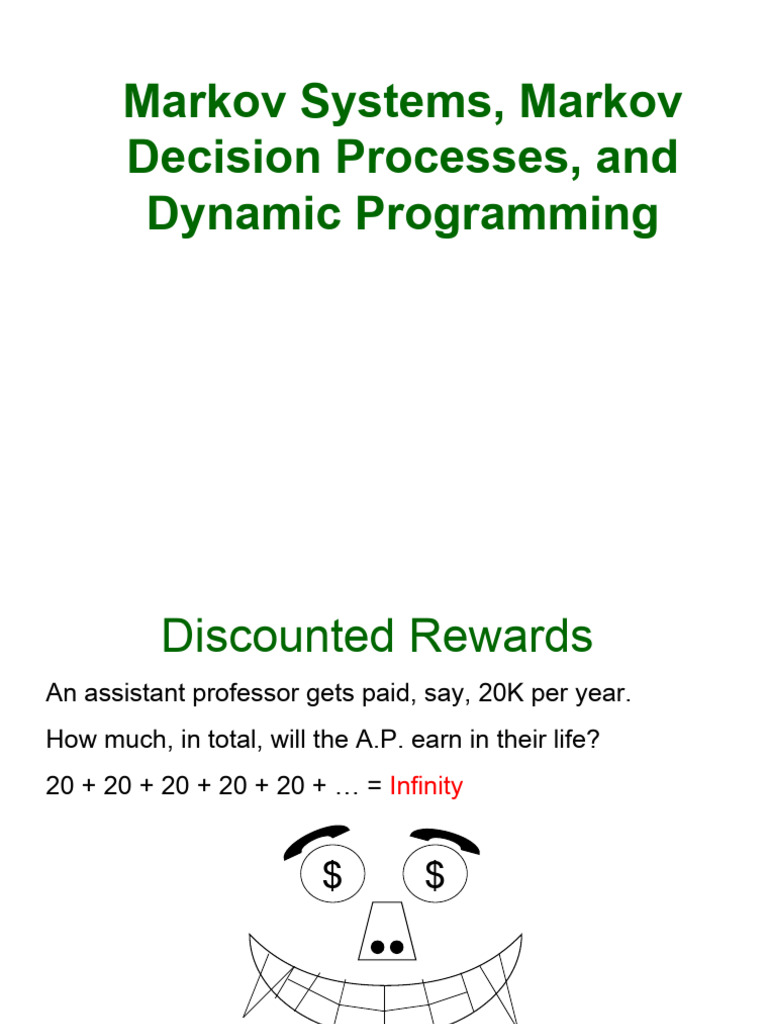 Markov Systems, Markov Decision Processes, and Dynamic Programming

Discounted Rewards

An assistant professor gets paid, say, 20K per year.

How much, in total, will the A.P. earn in their life?

20 + 20 + 20 + 20 + 20 + … = Infinity

$ $